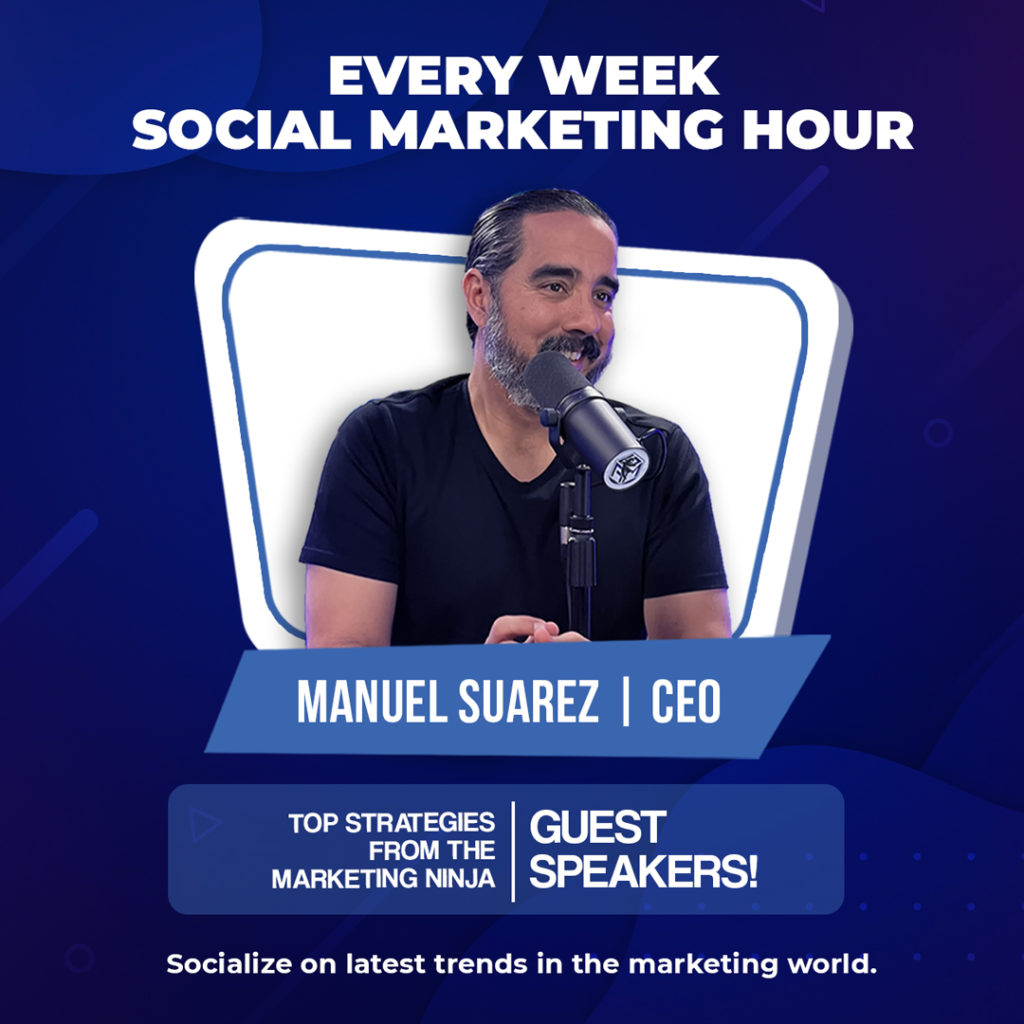 EVERY WEEK
SOCIAL MARKETING HOUR

MANUEL SUAREZ | CEO

TOP STRATEGIES FROM THE MARKETING NINJA

GUEST SPEAKERS!

Socialize on latest trends in the marketing world.